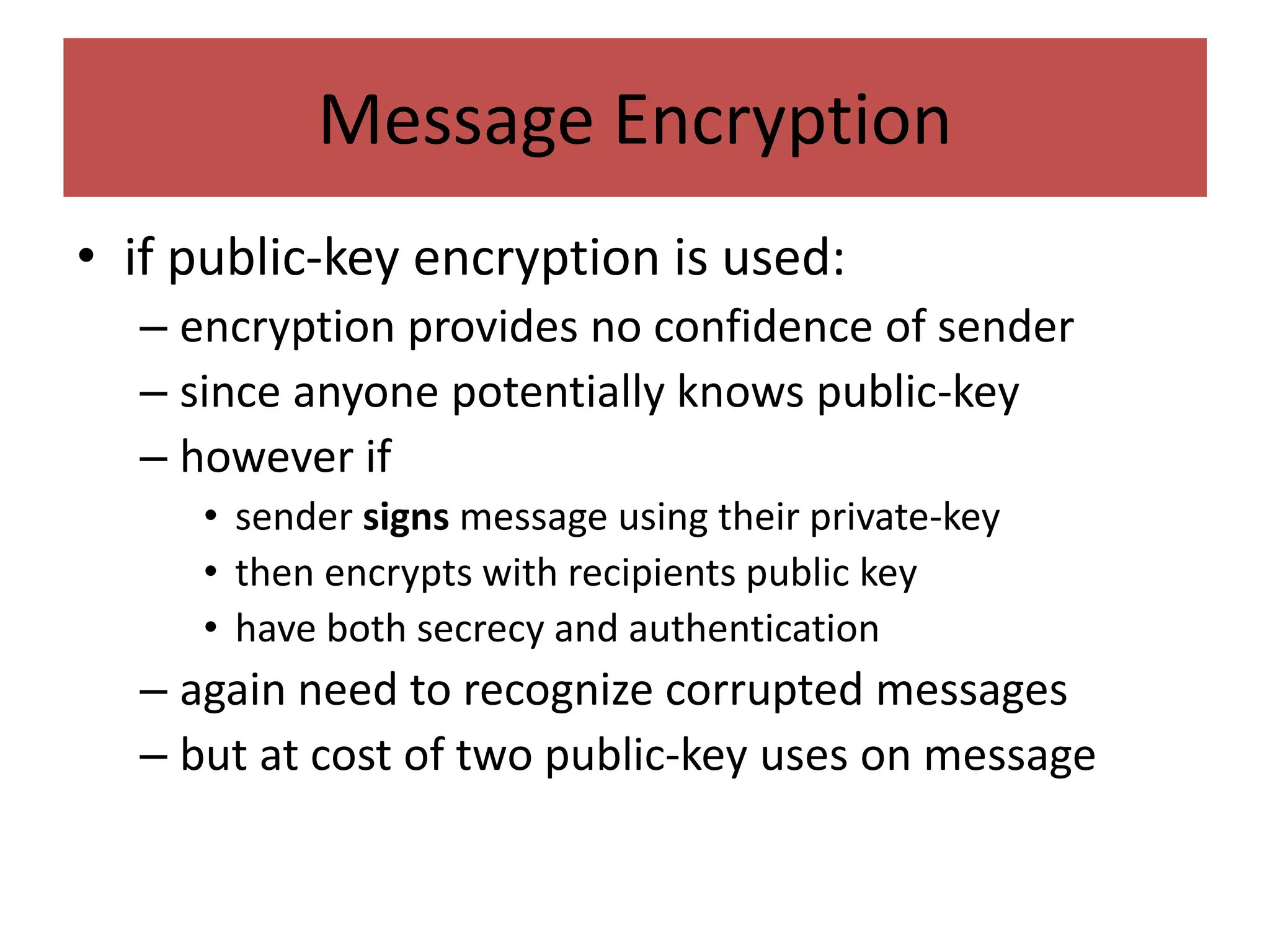 Message Encryption

• if public-key encryption is used:
– encryption provides no confidence of sender
– since anyone potentially knows public-key
– however if
• sender signs message using their private-key
• then encrypts with recipients public key
• have both secrecy and authentication
– again need to recognize corrupted messages
– but at cost of two public-key uses on message